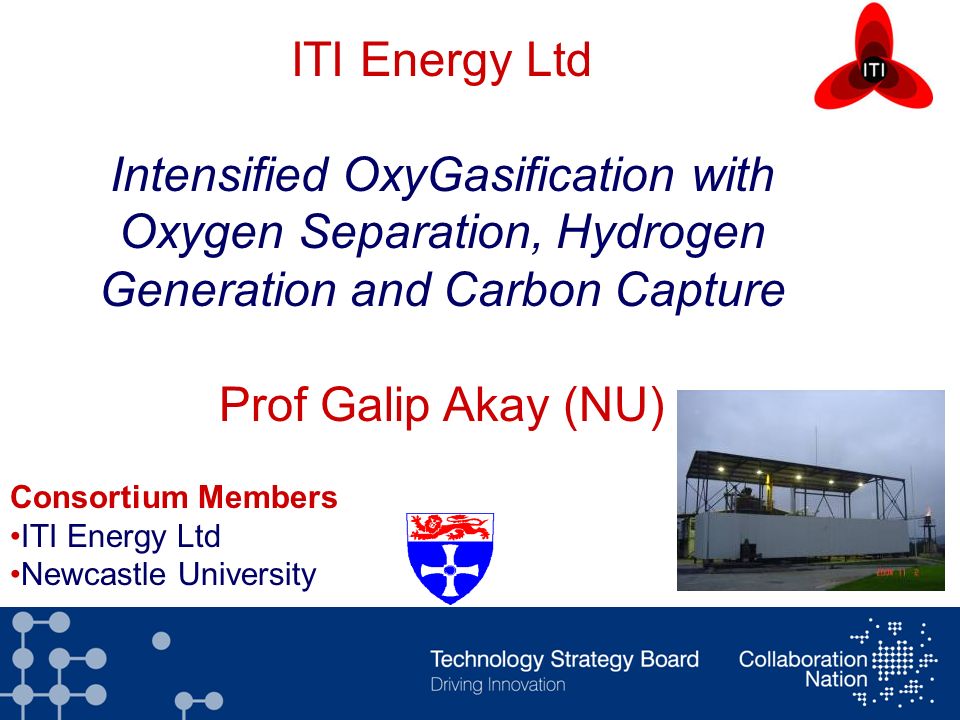 ITI Energy Ltd

ITI

Intensified OxyGasification with Oxygen Separation, Hydrogen Generation and Carbon Capture

Prof Galip Akay (NU)

Consortium Members
•ITI Energy Ltd
•Newcastle University

Technology Strategy Board
Driving Innovation

Collaboration Nation